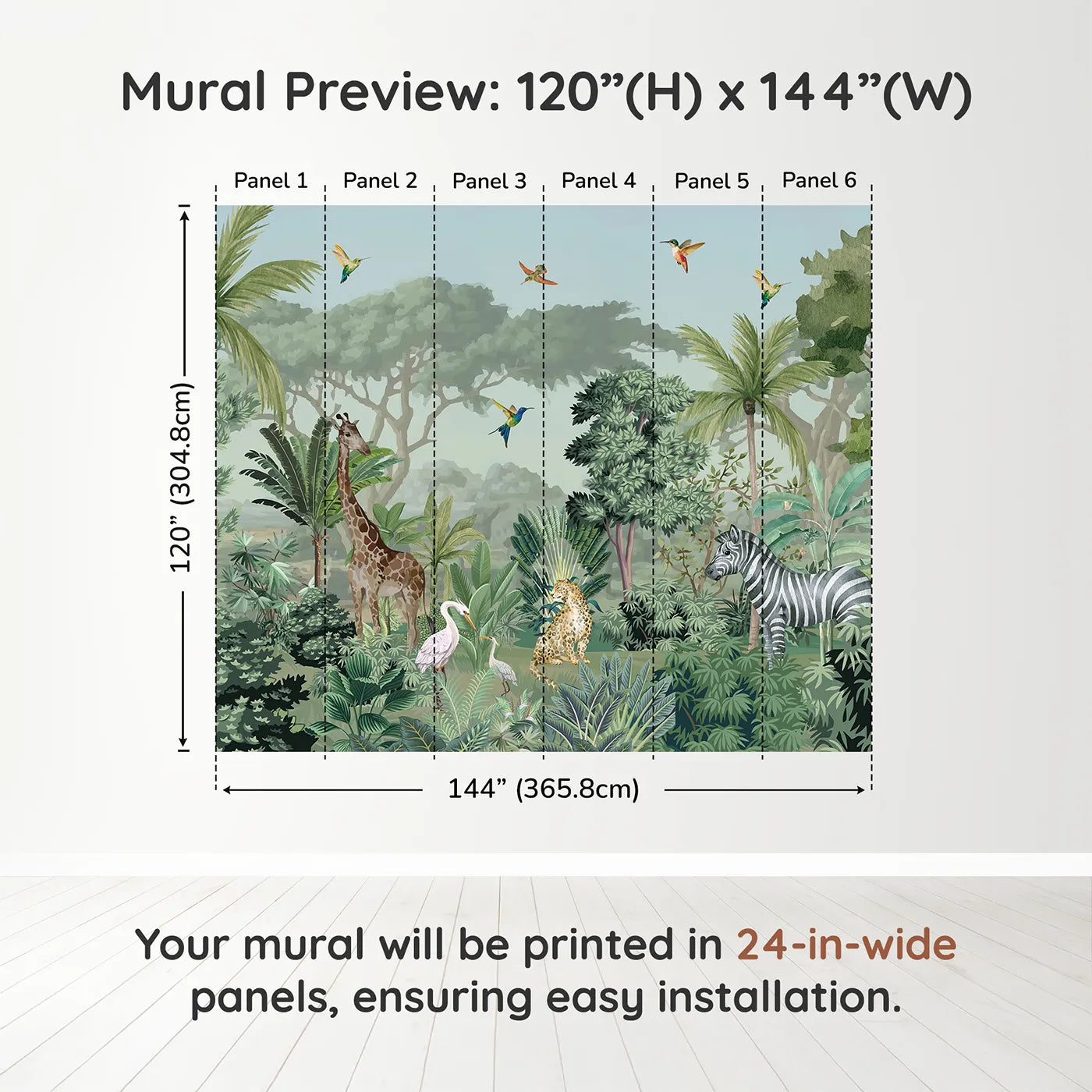 Mural Preview: 120”(H) x 144”(W)

Panel 1 Panel 2 Panel 3 Panel 4 Panel 5 Panel 6

120” (304.8cm)

144” (365.8cm)

Your mural will be printed in 24-in-wide panels, ensuring easy installation.